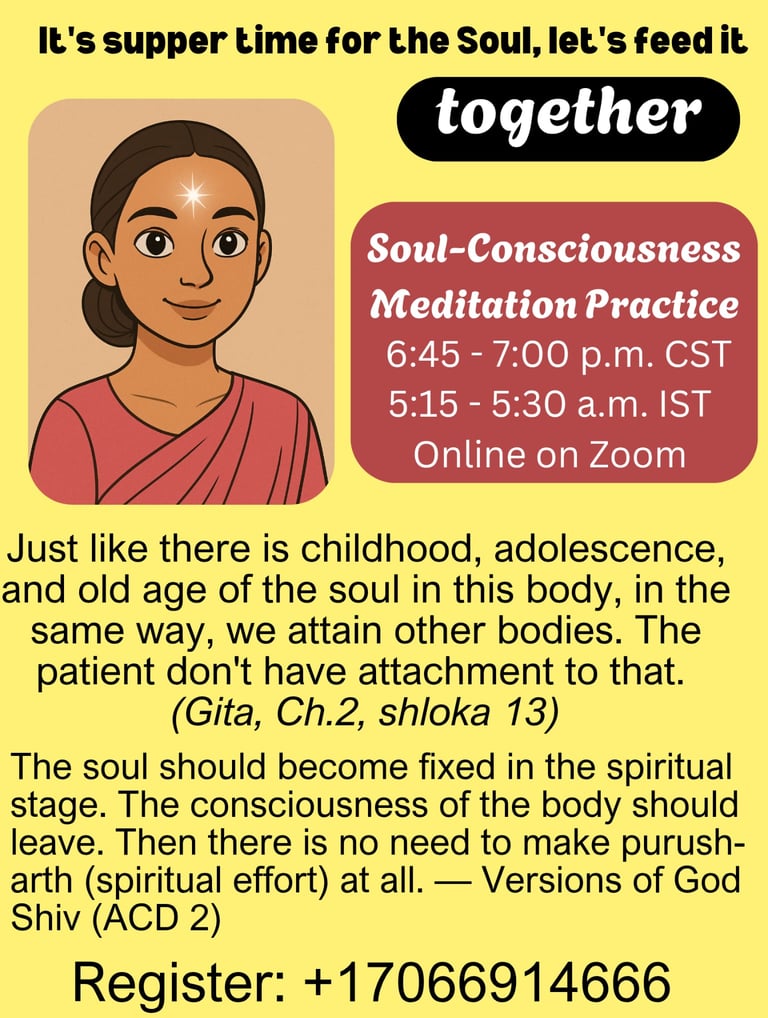 It's supper time for the Soul, let's feed it

together

Soul-Consciousness Meditation Practice
6:45 - 7:00 p.m. CST
5:15 - 5:30 a.m. IST
Online on Zoom

Just like there is childhood, adolescence, and old age of the soul in this body, in the same way, we attain other bodies. The patient don't have attachment to that.
(Gita, Ch.2, shloka 13)

The soul should become fixed in the spiritual stage. The consciousness of the body should leave. Then there is no need to make purusharth (spiritual effort) at all. — Versions of God Shiv (ACD 2)

Register: +17066914666